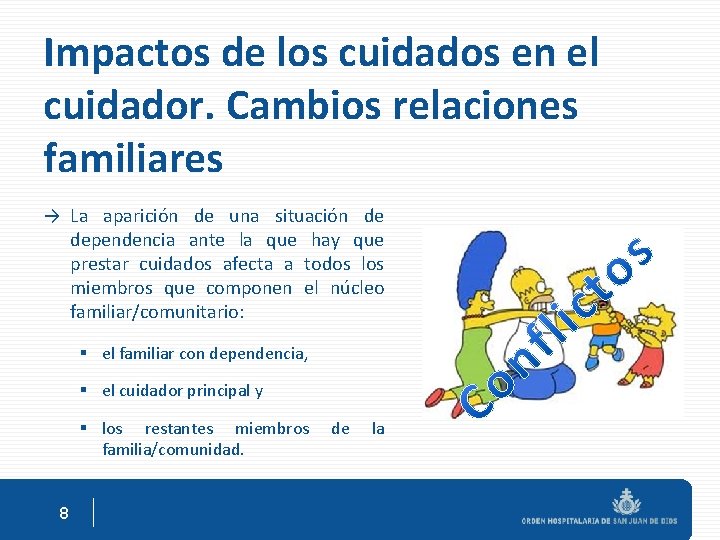 Impactos de los cuidados en el cuidador. Cambios relaciones familiares

→ La aparición de una situación de dependencia ante la que hay que prestar cuidados afecta a todos los miembros que componen el núcleo familiar/comunitario:

▪ el familiar con dependencia,

▪ el cuidador principal y

▪ los restantes miembros de la familia/comunidad.

Conflictos

8

ORDEN HOSPITALARIA DE SAN JUAN DE DIOS